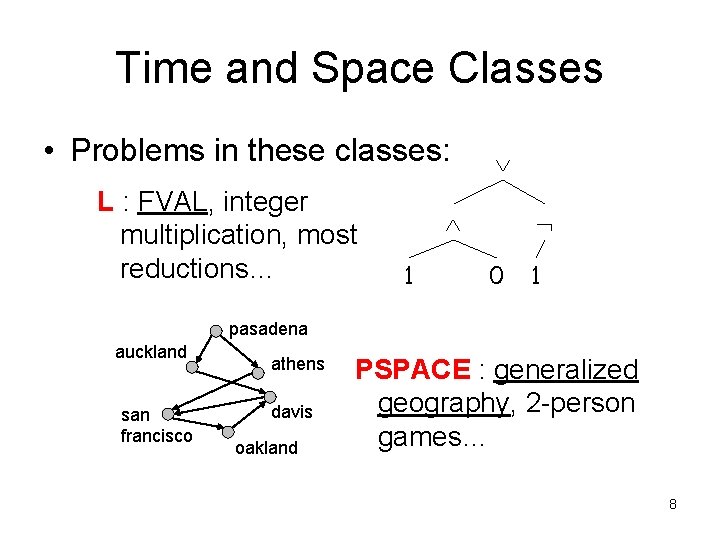 Time and Space Classes

• Problems in these classes:

L : FVAL, integer multiplication, most reductions…

$\vee$

$\wedge$

$\neg$

1 0 1

pasadena

auckland

athens

san francisco

davis

oakland

PSPACE : generalized geography, 2-person games…

8